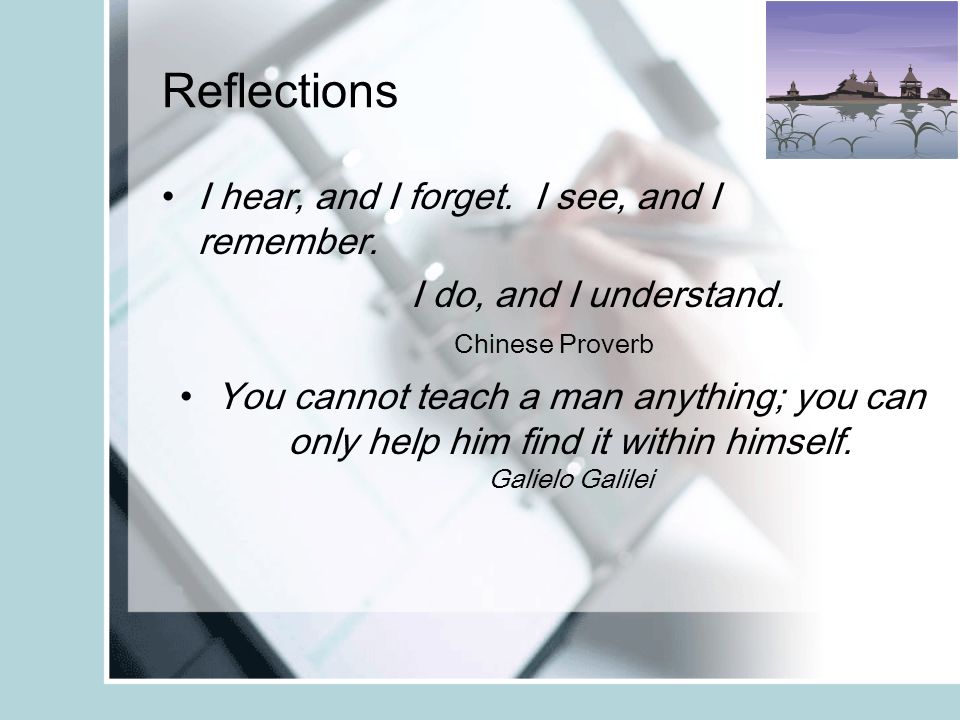 Reflections

• I hear, and I forget. I see, and I remember.

I do, and I understand.

Chinese Proverb

• You cannot teach a man anything; you can only help him find it within himself.

Galielo Galilei